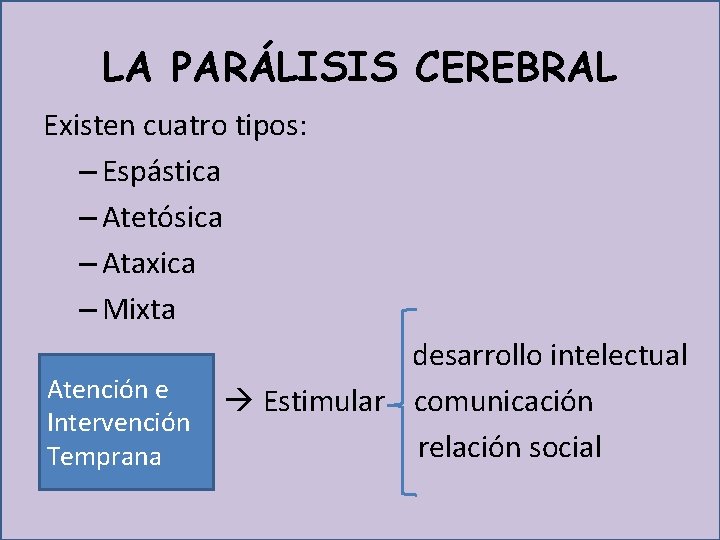 LA PARÁLISIS CEREBRAL

Existen cuatro tipos:

– Espástica
– Atetósica
– Ataxica
– Mixta

Atención e Intervención Temprana

→ Estimular

desarrollo intelectual
comunicación
relación social